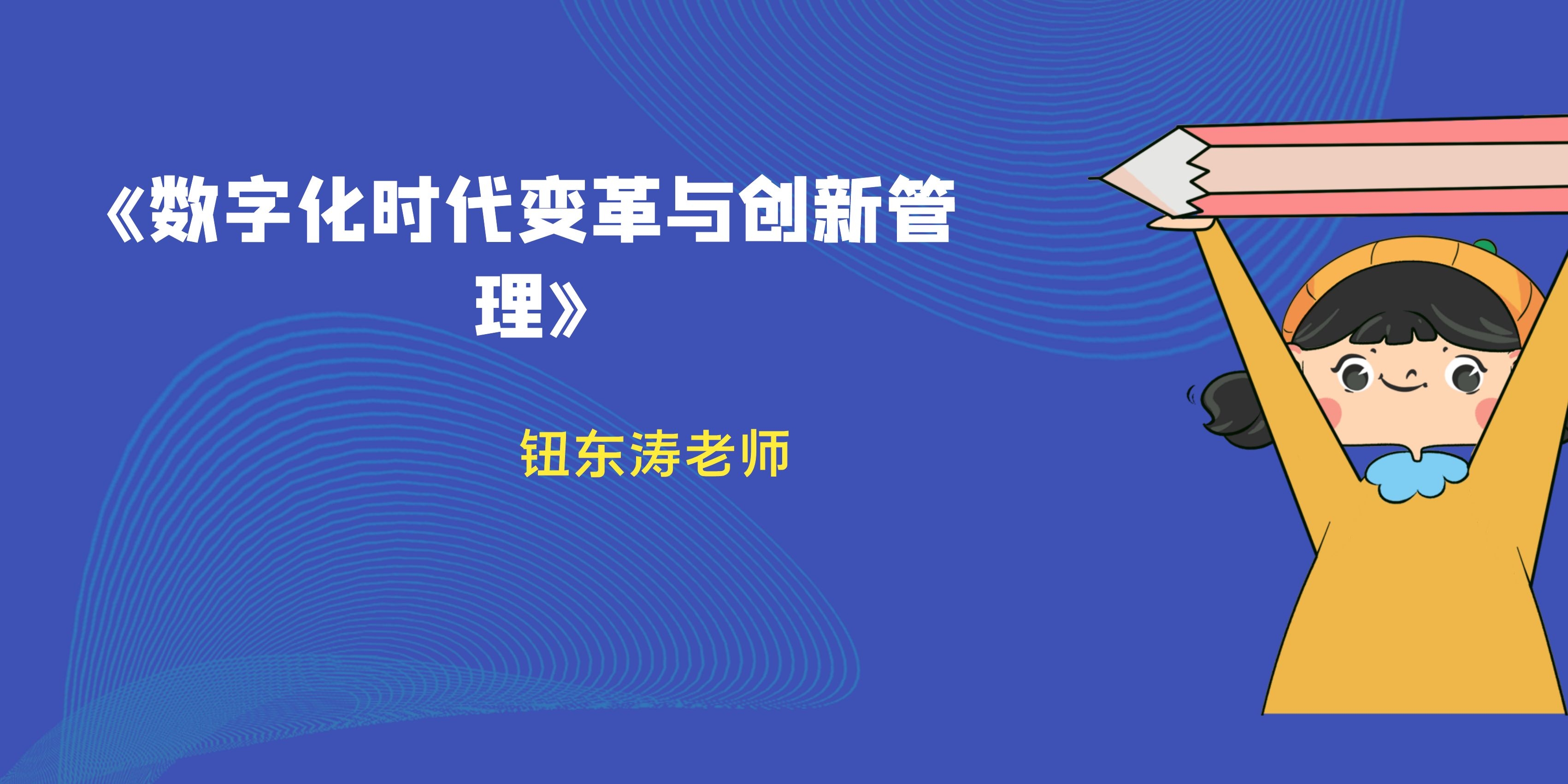 《数字化时代变革与创新管理》

钮东涛老师